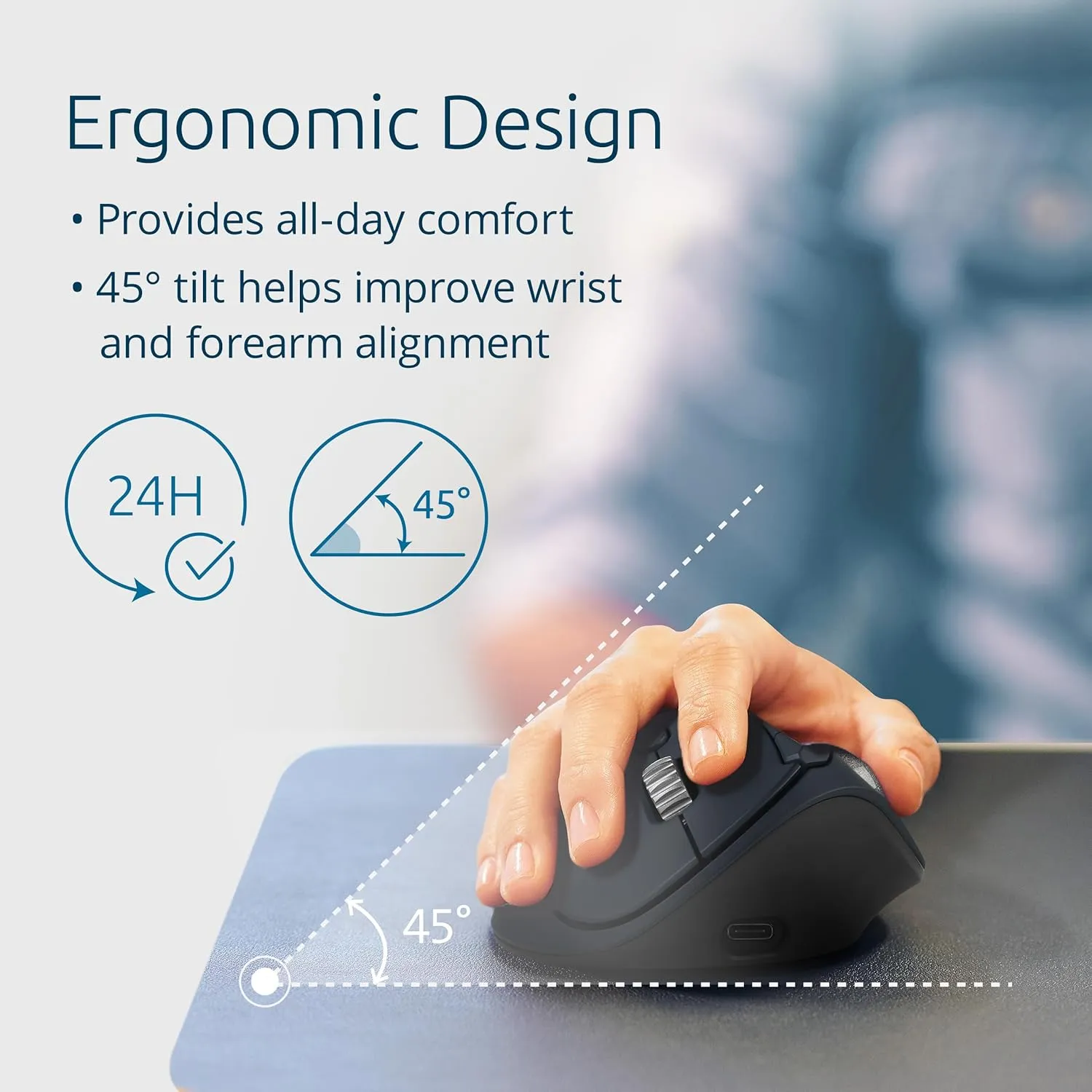 Ergonomic Design

• Provides all-day comfort
• 45° tilt helps improve wrist and forearm alignment

24H

45°

45°